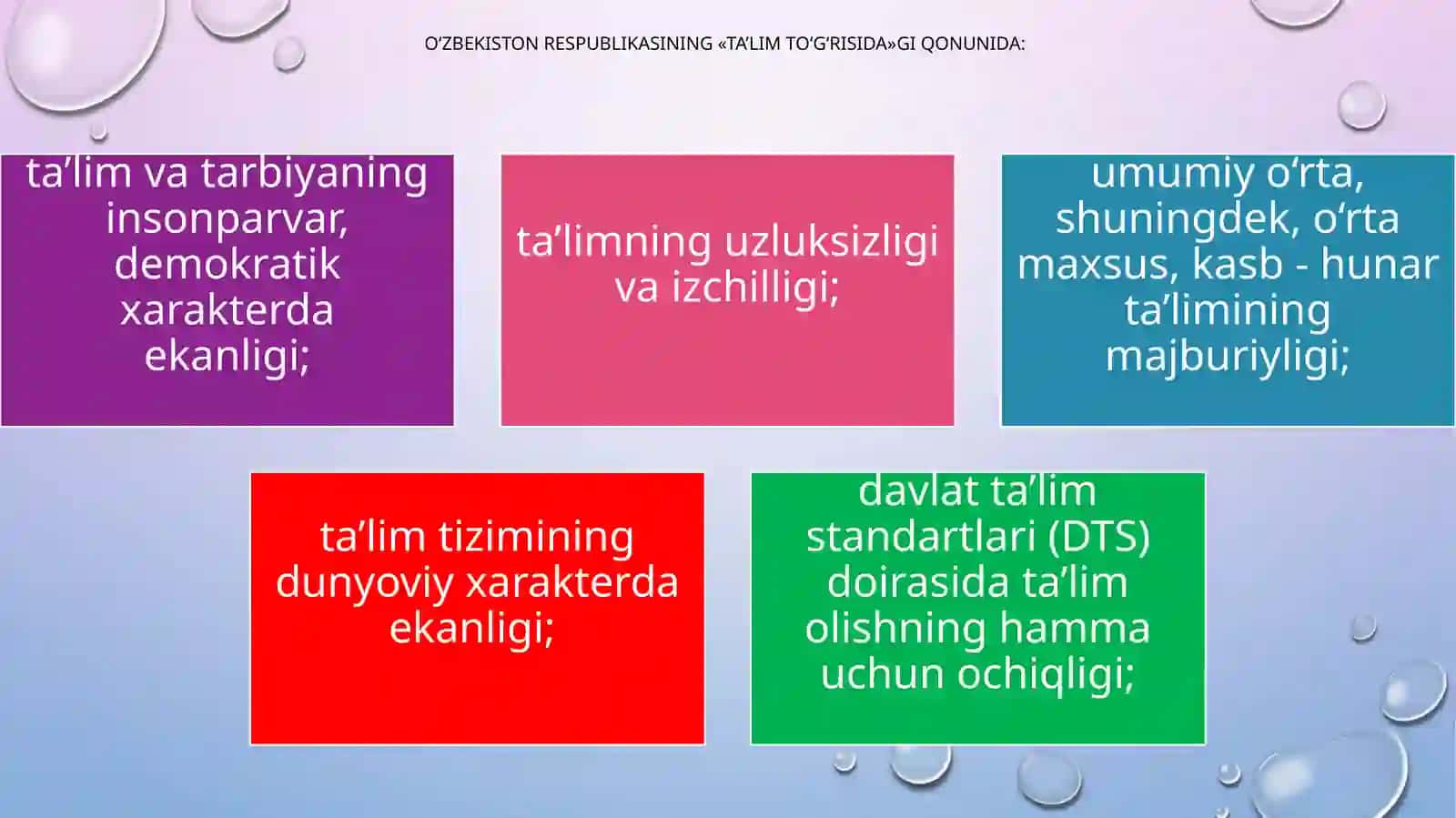 O’ZBEKISTON RESPUBLIKASINING «TA’LIM TO‘G‘RISIDA»GI QONUNIDA:

ta’lim va tarbiyaning insonparvar, demokratik xarakterda ekanligi;

ta’limning uzluksizligi va izchilligi;

umumiy o‘rta, shuningdek, o‘rta maxsus, kasb - hunar ta’limining majburiyligi;

ta’lim tizimining dunyoviy xarakterda ekanligi;

davlat ta’lim standartlari (DTS) doirasida ta’lim olishning hamma uchun ochiqligi;